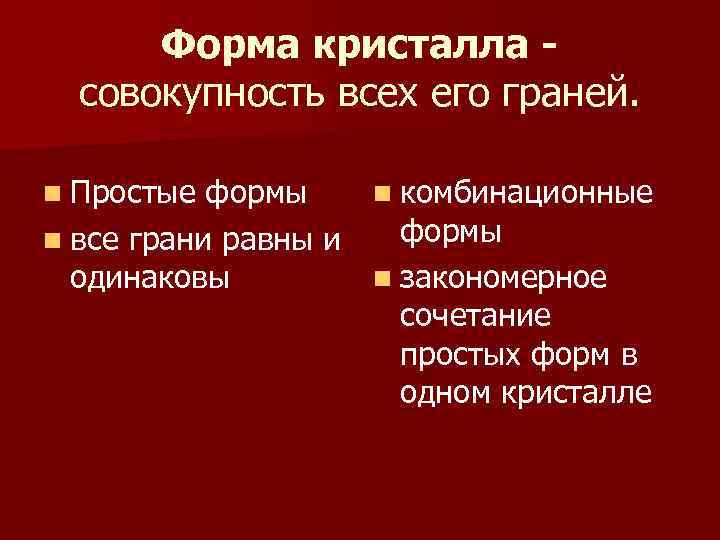 Форма кристалла - совокупность всех его граней.

Простые формы

все грани равны и одинаковы

комбинационные формы

закономерное сочетание простых форм в одном кристалле